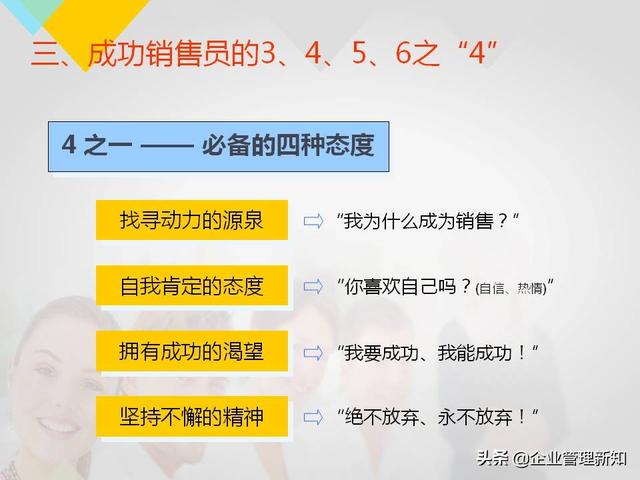 三、成功销售员的3、4、5、6之“4”

4 之一 —— 必备的四种态度

找寻动力的源泉 ⇨ “我为什么成为销售？”

自我肯定的态度 ⇨ “你喜欢自己吗？(自信、热情)”

拥有成功的渴望 ⇨ “我要成功、我能成功！”

坚持不懈的精神 ⇨ “绝不放弃、永不放弃！”

头条 @企业管理新知